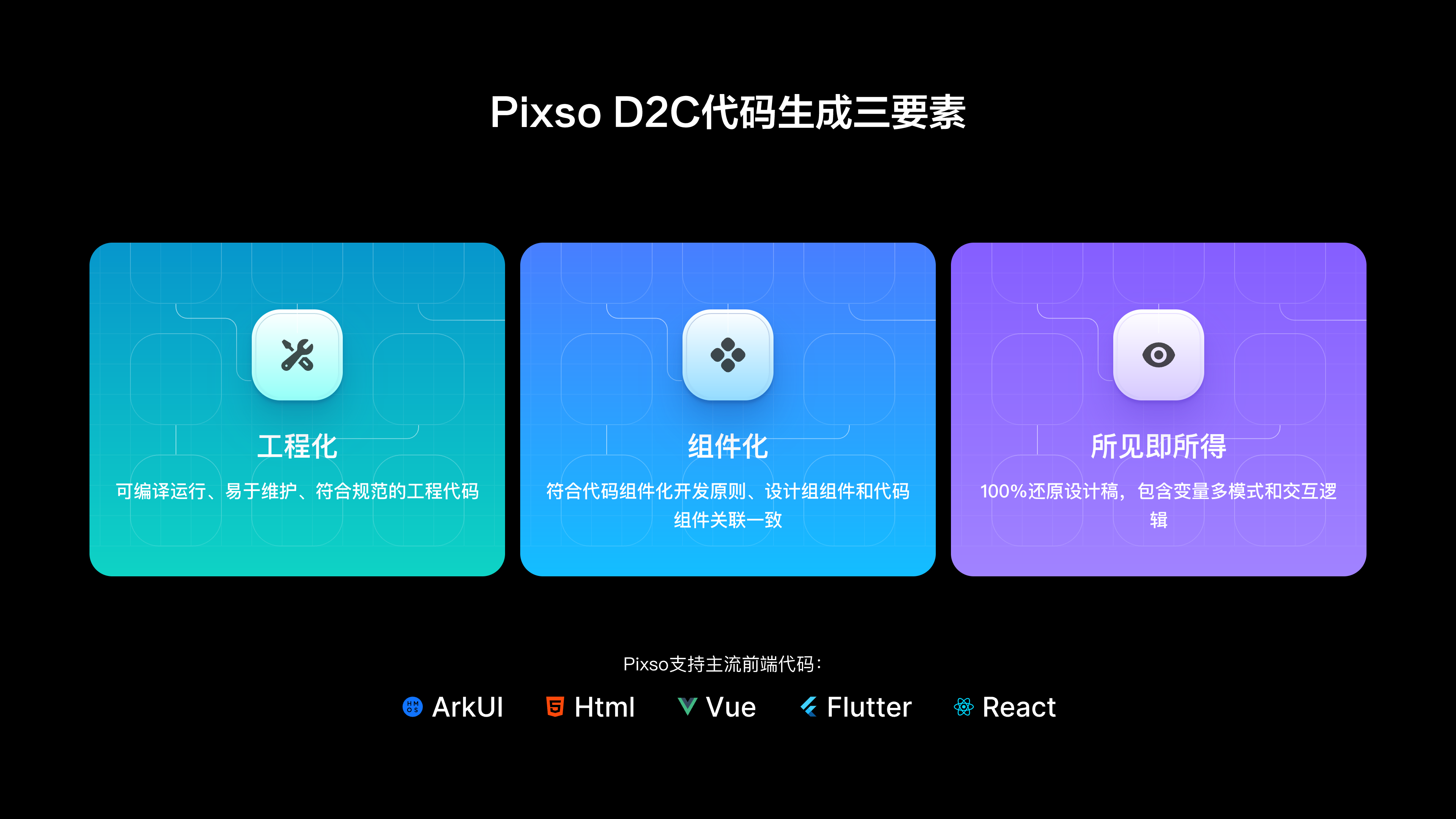 Pixso D2C代码生成三要素

工程化

可编译运行、易于维护、符合规范的工程代码

组件化

符合代码组件化开发原则、设计组组件和代码组件关联一致

所见即所得

100%还原设计稿，包含变量多模式和交互逻辑

Pixso支持主流前端代码：

ArkUI Html Vue Flutter React